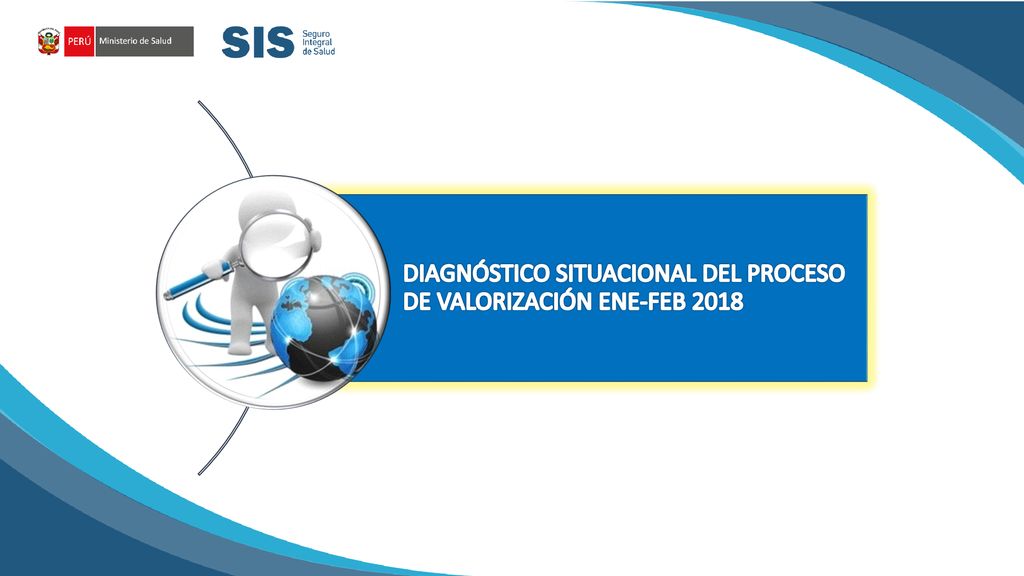 PERÚ Ministerio de Salud

SIS Seguro Integral de Salud

DIAGNÓSTICO SITUACIONAL DEL PROCESO DE VALORIZACIÓN ENE-FEB 2018